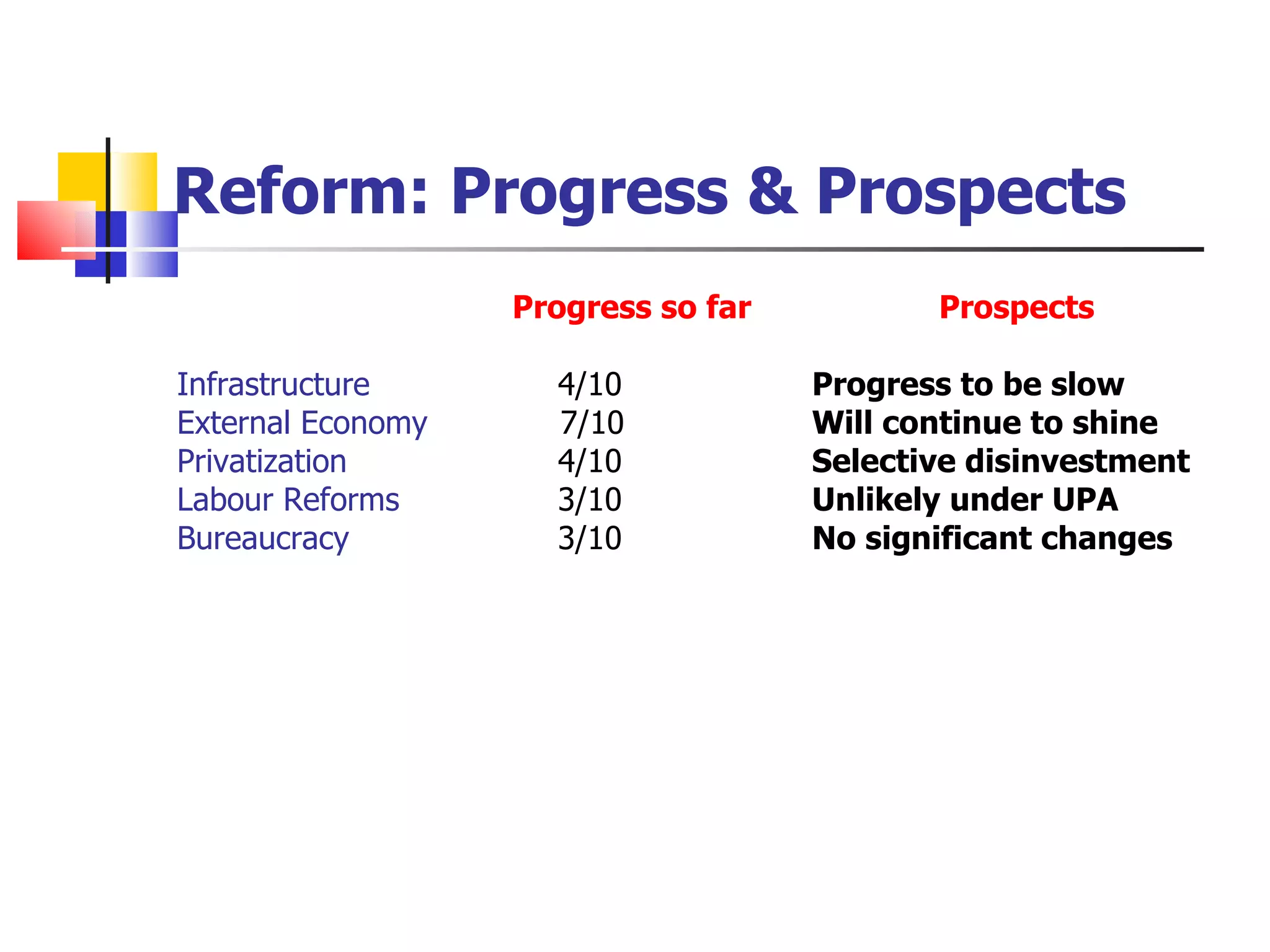 Reform: Progress & Prospects

| | Progress so far | Prospects |
|---|---|---|
| Infrastructure | 4/10 | Progress to be slow |
| External Economy | 7/10 | Will continue to shine |
| Privatization | 4/10 | Selective disinvestment |
| Labour Reforms | 3/10 | Unlikely under UPA |
| Bureaucracy | 3/10 | No significant changes |